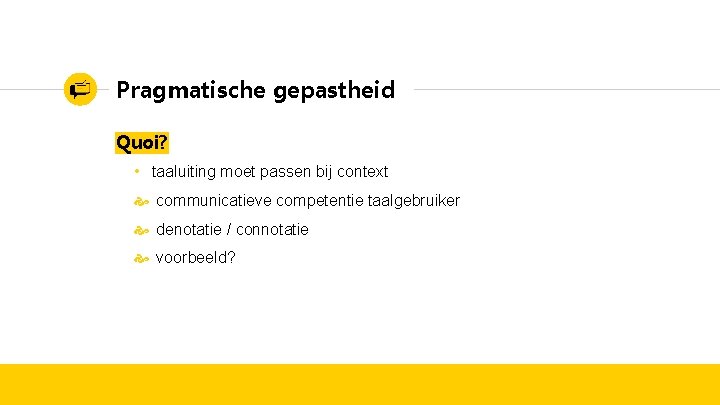 Pragmatische gepastheid

Quoi?

• taaluiting moet passen bij context

communicatieve competentie taalgebruiker

denotatie / connotatie

voorbeeld?